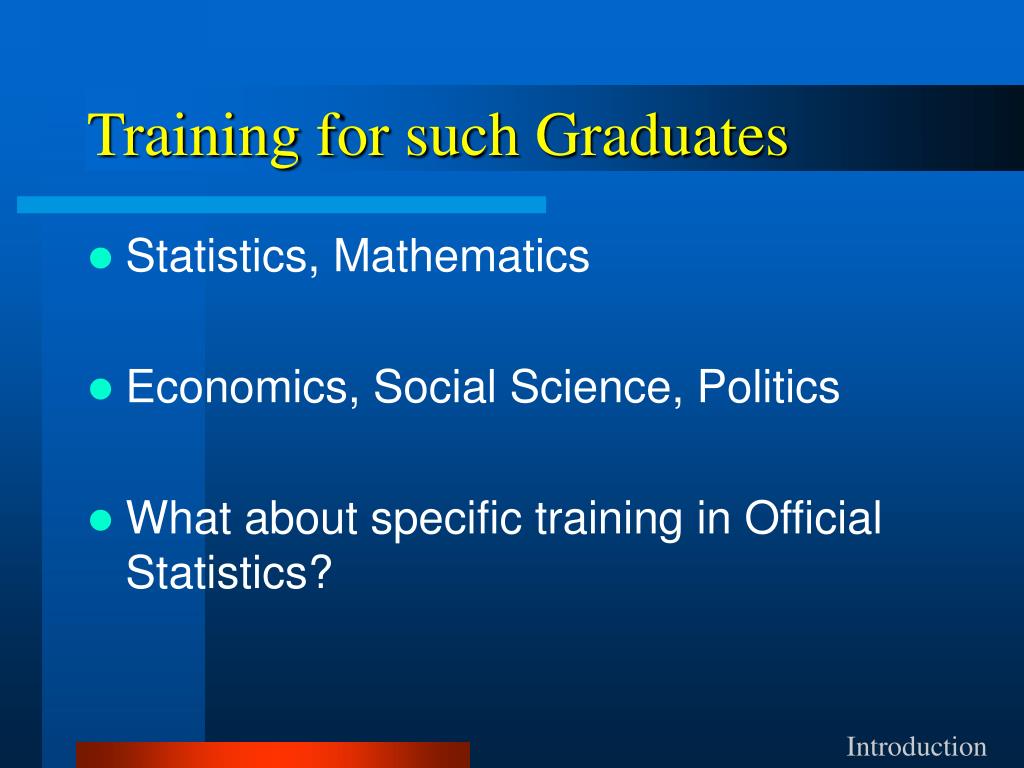 Training for such Graduates

- Statistics, Mathematics
- Economics, Social Science, Politics
- What about specific training in Official Statistics?

Introduction